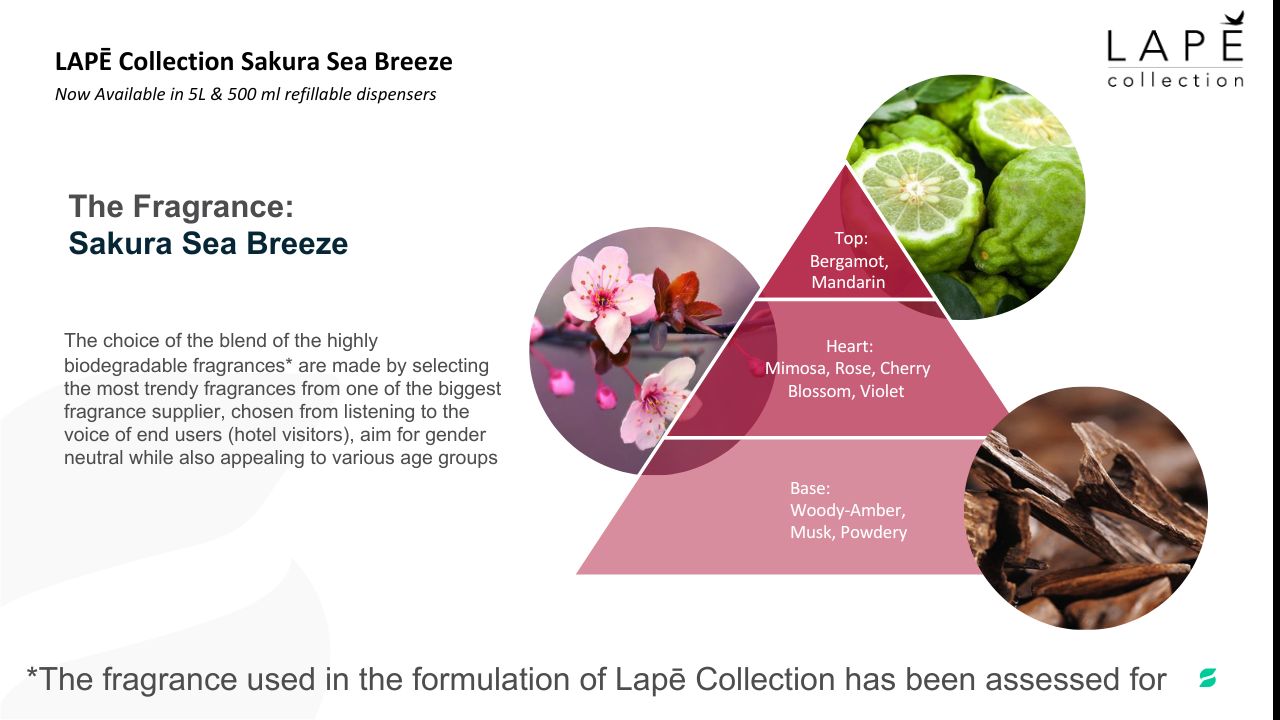 LAPĒ Collection Sakura Sea Breeze
Now Available in 5L & 500 ml refillable dispensers

LAPĒ
collection

The Fragrance:
Sakura Sea Breeze

The choice of the blend of the highly biodegradable fragrances* are made by selecting the most trendy fragrances from one of the biggest fragrance supplier, chosen from listening to the voice of end users (hotel visitors), aim for gender neutral while also appealing to various age groups

Top:
Bergamot,
Mandarin

Heart:
Mimosa, Rose, Cherry Blossom, Violet

Base:
Woody-Amber,
Musk, Powdery

*The fragrance used in the formulation of Lapē Collection has been assessed for